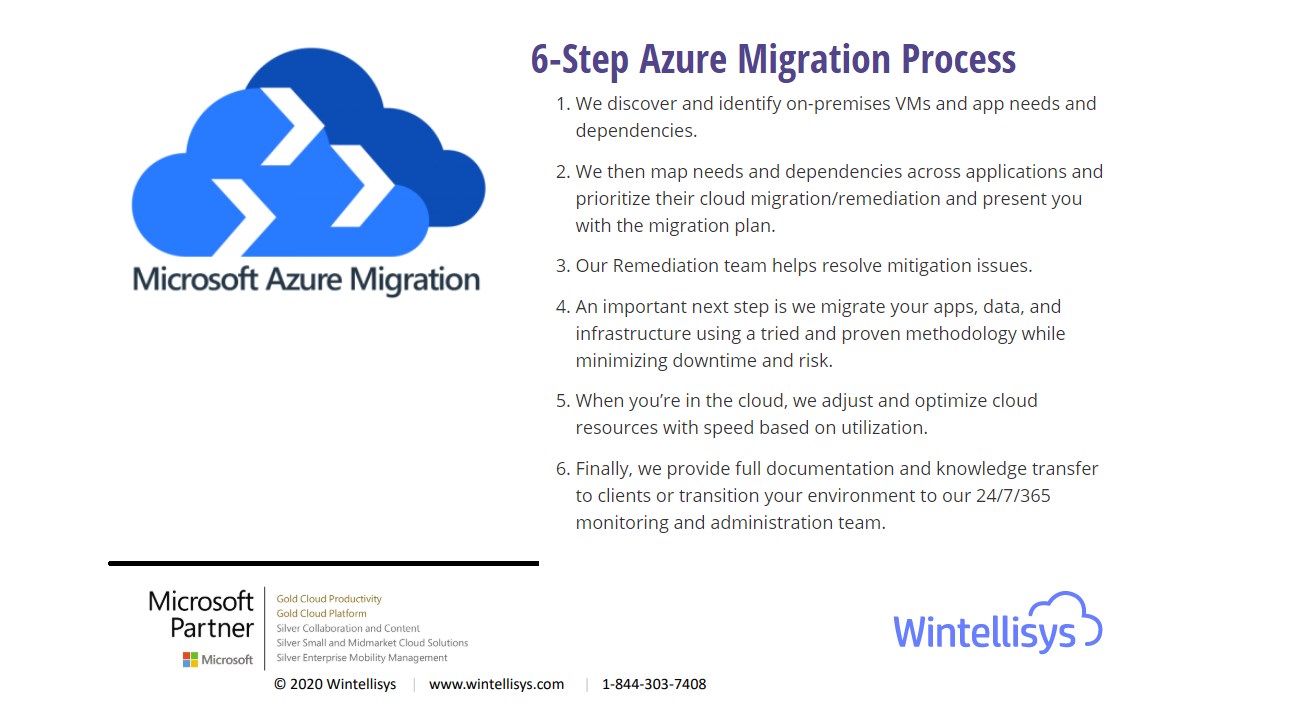 Microsoft Azure Migration

6-Step Azure Migration Process

1. We discover and identify on-premises VMs and app needs and dependencies.

2. We then map needs and dependencies across applications and prioritize their cloud migration/remediation and present you with the migration plan.

3. Our Remediation team helps resolve mitigation issues.

4. An important next step is we migrate your apps, data, and infrastructure using a tried and proven methodology while minimizing downtime and risk.

5. When you're in the cloud, we adjust and optimize cloud resources with speed based on utilization.

6. Finally, we provide full documentation and knowledge transfer to clients or transition your environment to our 24/7/365 monitoring and administration team.

Microsoft Partner
Microsoft
Gold Cloud Productivity
Gold Cloud Platform
Silver Collaboration and Content
Silver Small and Midmarket Cloud Solutions
Silver Enterprise Mobility Management

Wintellisys

© 2020 Wintellisys | www.wintellisys.com | 1-844-303-7408